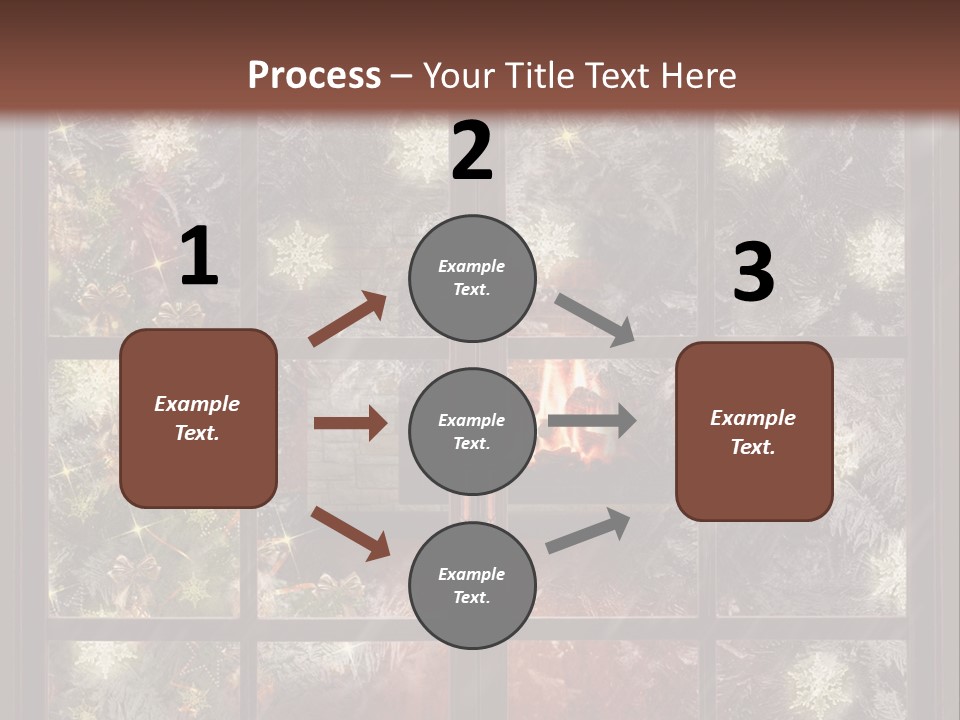 Process – Your Title Text Here

1

Example Text.

2

Example Text.

Example Text.

Example Text.

3

Example Text.